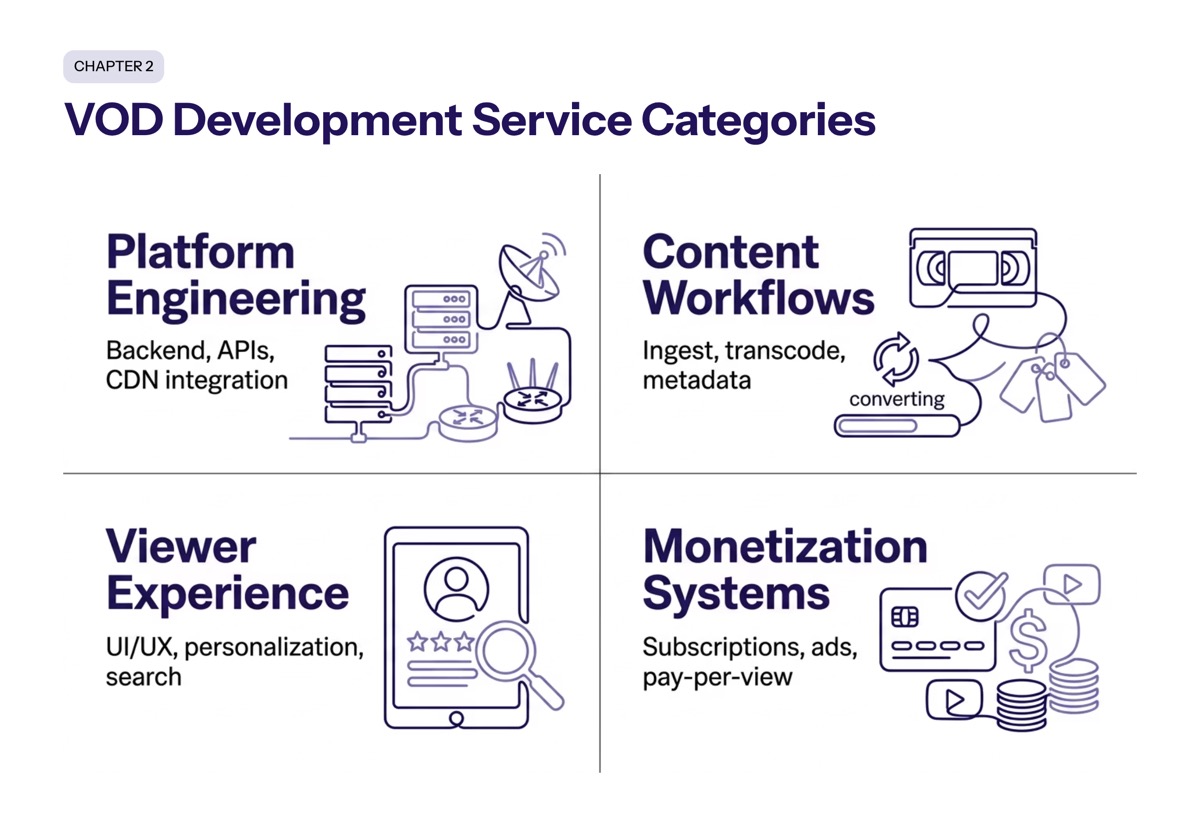 CHAPTER 2

VOD Development Service Categories

Platform Engineering

Backend, APIs, CDN integration

Content Workflows

Ingest, transcode, metadata

converting

Viewer Experience

UI/UX, personalization, search

Monetization Systems

Subscriptions, ads, pay-per-view